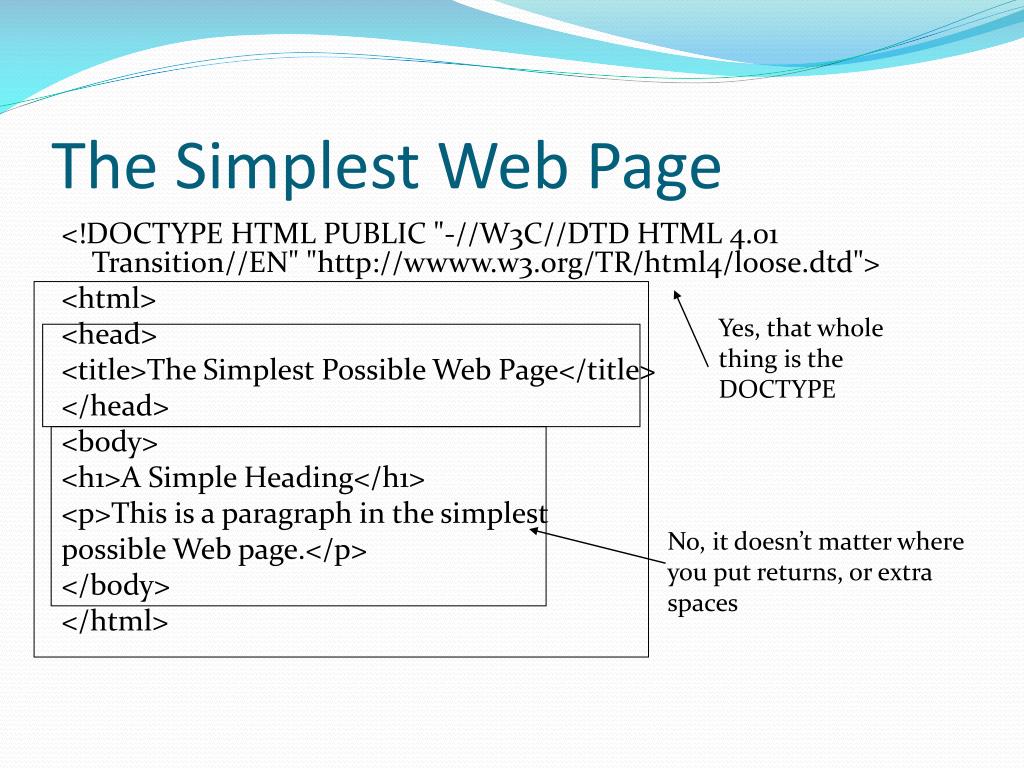 The Simplest Web Page

<!DOCTYPE HTML PUBLIC "-//W3C//DTD HTML 4.01 Transition//EN" "http://wwww.w3.org/TR/html4/loose.dtd">
<html>
<head>
<title>The Simplest Possible Web Page</title>
</head>
<body>
<h1>A Simple Heading</h1>
<p>This is a paragraph in the simplest possible Web page.</p>
</body>
</html>

Yes, that whole thing is the DOCTYPE

No, it doesn't matter where you put returns, or extra spaces